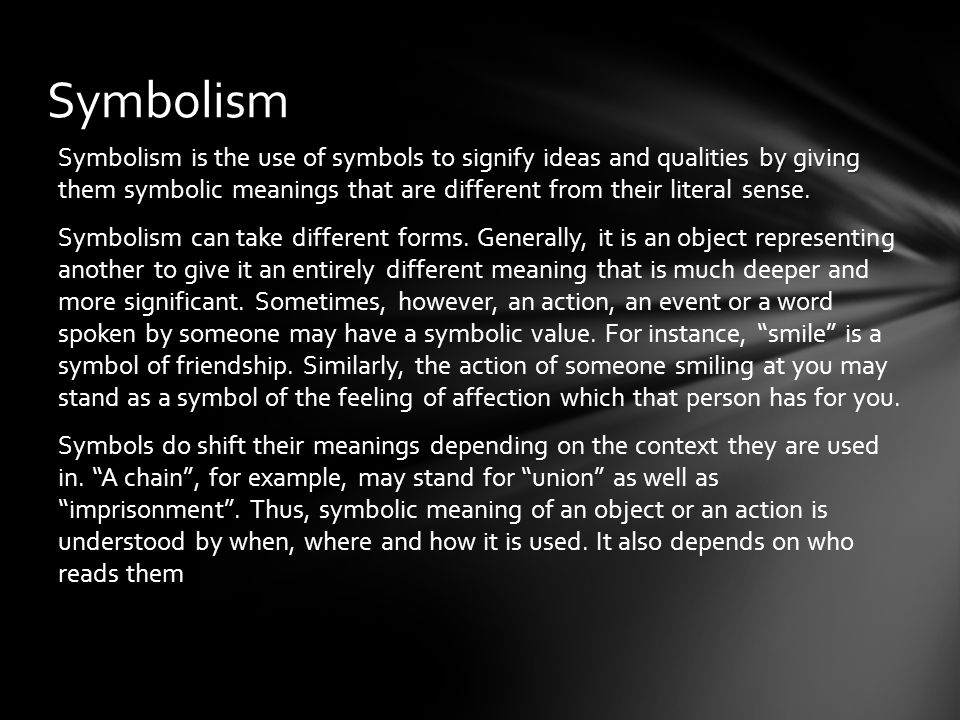 Symbolism

Symbolism is the use of symbols to signify ideas and qualities by giving them symbolic meanings that are different from their literal sense.

Symbolism can take different forms. Generally, it is an object representing another to give it an entirely different meaning that is much deeper and more significant. Sometimes, however, an action, an event or a word spoken by someone may have a symbolic value. For instance, “smile” is a symbol of friendship. Similarly, the action of someone smiling at you may stand as a symbol of the feeling of affection which that person has for you.

Symbols do shift their meanings depending on the context they are used in. “A chain”, for example, may stand for “union” as well as “imprisonment”. Thus, symbolic meaning of an object or an action is understood by when, where and how it is used. It also depends on who reads them